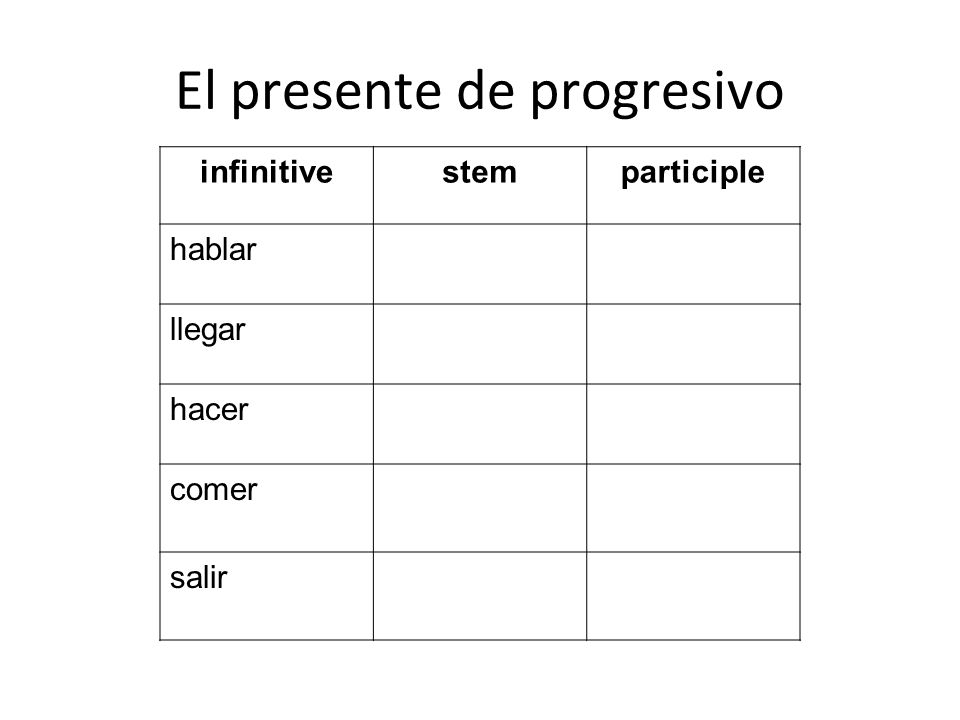 El presente de progresivo

| infinitive | stem | participle |
|---|---|---|
| hablar | | |
| llegar | | |
| hacer | | |
| comer | | |
| salir | | |